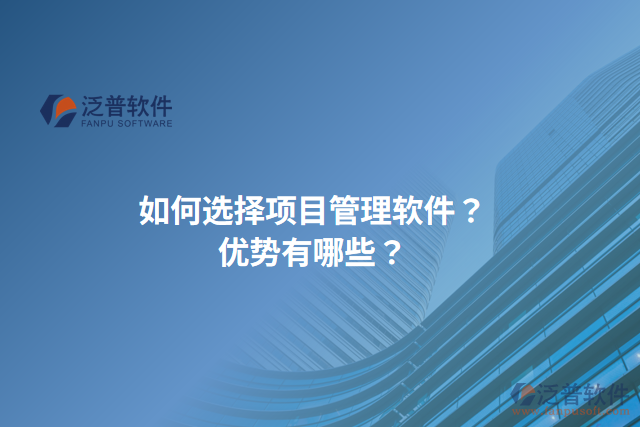 泛普软件
FANPU SOFTWARE

如何选择项目管理软件？
优势有哪些？

泛普软件
www.fanpusoft.com